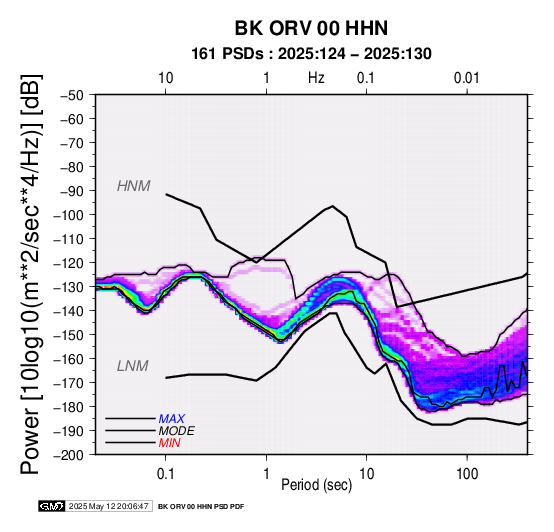 BK ORV 00 HHN
161 PSDs : 2025:124 – 2025:130

10
1
Hz
0.1
0.01

Power [10log10(m**2/sec**4/Hz)] [dB]

−50
−60
−70
−80
−90
−100
−110
−120
−130
−140
−150
−160
−170
−180
−190
−200

HNM
LNM

MAX
MODE
MIN

0.1
1
10
100
Period (sec)

GMT 2025 May 12 20:06:47 BK ORV 00 HHN PSD PDF